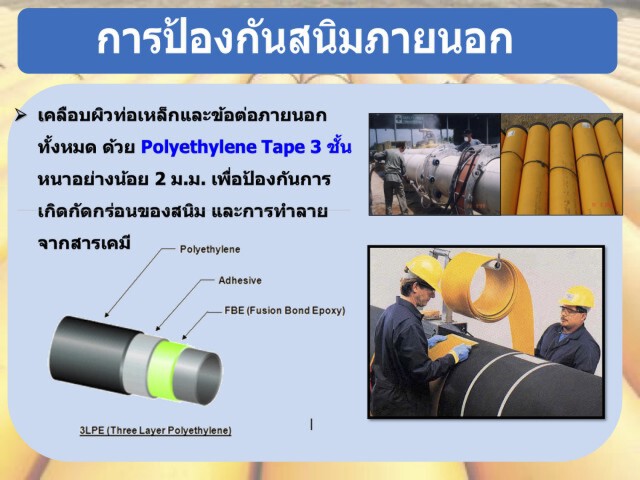 การป้องกันสนิมภายนอก

➢ เคลือบผิวท่อเหล็กและข้อต่อภายนอกทั้งหมด ด้วย Polyethylene Tape 3 ชั้น หนาอย่างน้อย 2 ม.ม. เพื่อป้องกันการเกิดกัดกร่อนของสนิม และการทำลายจากสารเคมี

Polyethylene

Adhesive

FBE (Fusion Bond Epoxy)

3LPE (Three Layer Polyethylene)